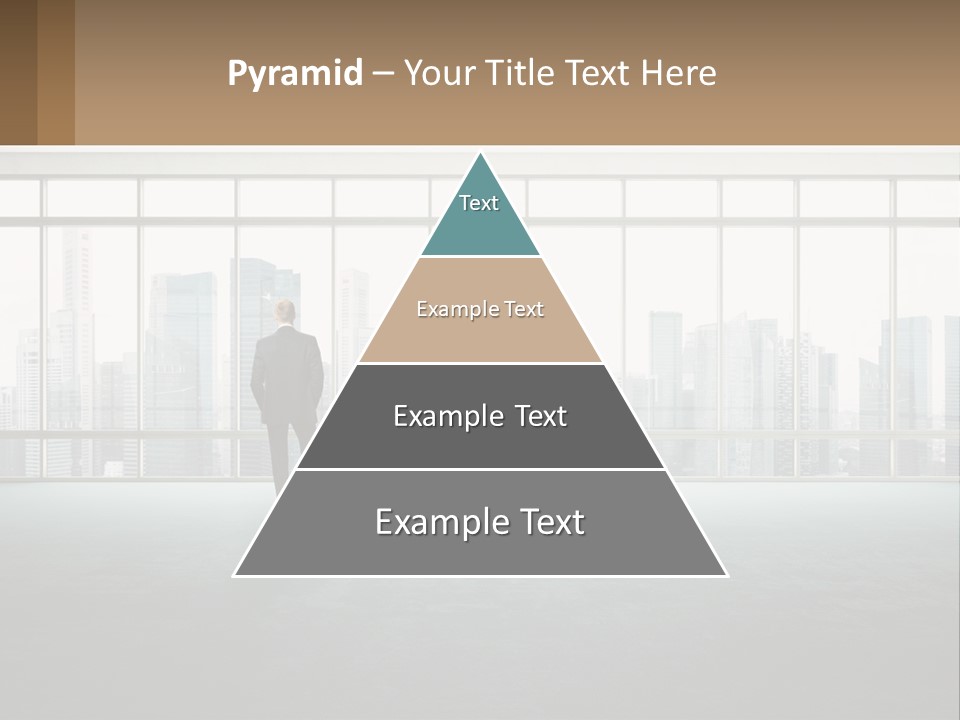 Pyramid – Your Title Text Here

Text

Example Text

Example Text

Example Text